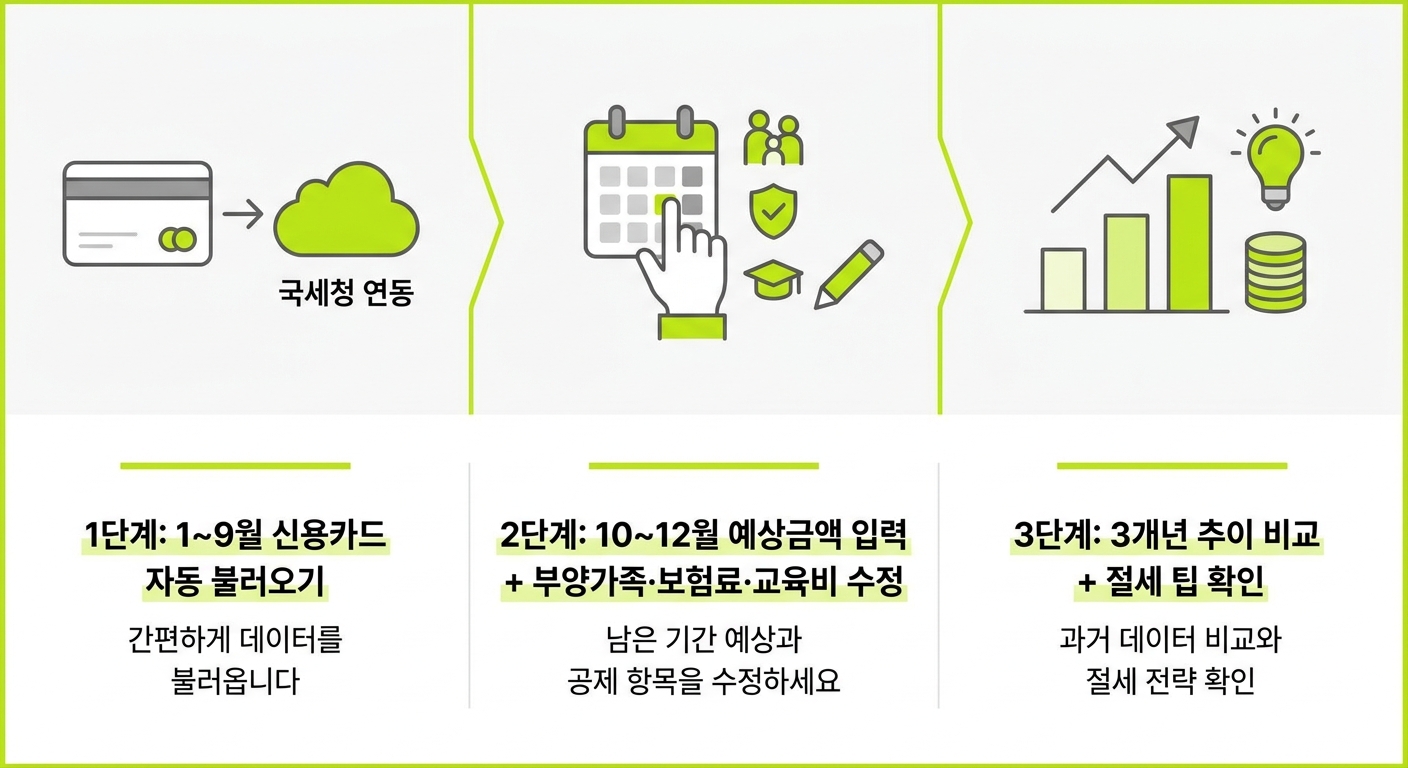 국세청 연동

1단계: 1~9월 신용카드 자동 불러오기

간편하게 데이터를 불러옵니다

2단계: 10~12월 예상금액 입력 + 부양가족·보험료·교육비 수정

남은 기간 예상과 공제 항목을 수정하세요

3단계: 3개년 추이 비교 + 절세 팁 확인

과거 데이터 비교와 절세 전략 확인